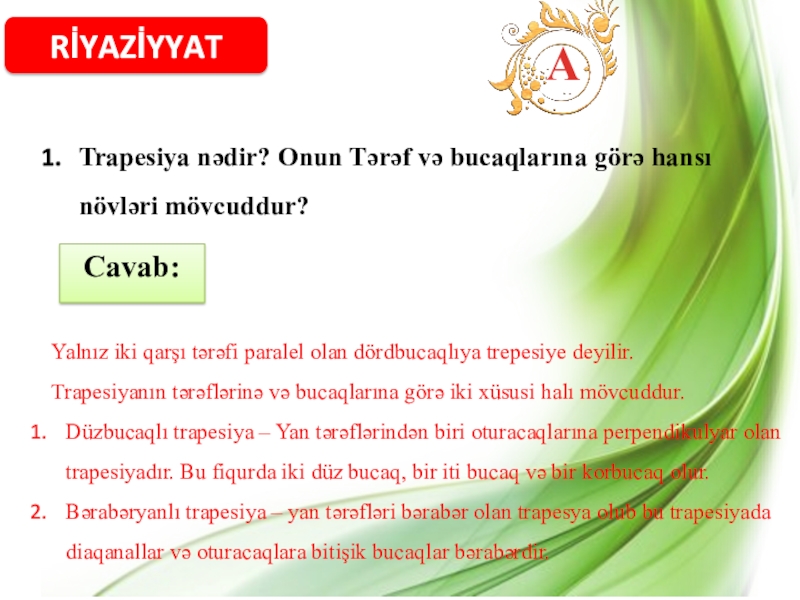 RİYAZİYYAT

A

1. Trapesiya nədir? Onun Tərəf və bucaqlarına görə hansı növləri mövcuddur?

Cavab:

Yalnız iki qarşı tərəfi paralel olan dördbucaqlıya trepesiye deyilir. Trapesiyanın tərəflərinə və bucaqlarına görə iki xüsusi halı mövcuddur.

1. Düzbucaqlı trapesiya – Yan tərəflərindən biri oturacaqlarına perpendikulyar olan trapesiyadır. Bu fiqurda iki düz bucaq, bir iti bucaq və bir korbucaq olur.

2. Bərabəryanlı trapesiya – yan tərəfləri bərabər olan trapesya olub bu trapesiyada diaqanallar və oturacaqlara bitişik bucaqlar bərabərdir.